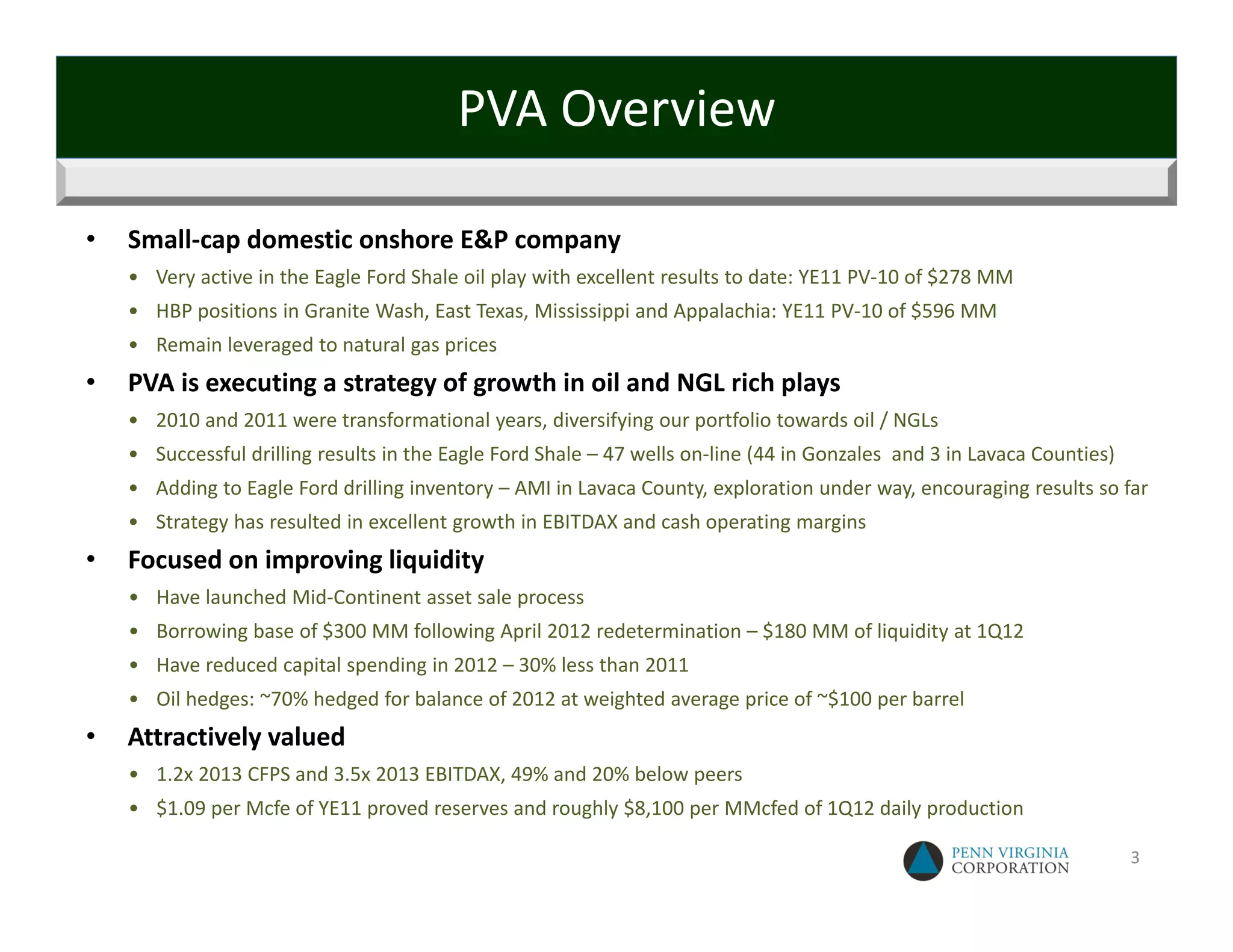 PVA Overview

• Small-cap domestic onshore E&P company
  • Very active in the Eagle Ford Shale oil play with excellent results to date: YE11 PV-10 of \$278 MM
  • HBP positions in Granite Wash, East Texas, Mississippi and Appalachia: YE11 PV-10 of \$596 MM
  • Remain leveraged to natural gas prices

• PVA is executing a strategy of growth in oil and NGL rich plays
  • 2010 and 2011 were transformational years, diversifying our portfolio towards oil / NGLs
  • Successful drilling results in the Eagle Ford Shale – 47 wells on-line (44 in Gonzales and 3 in Lavaca Counties)
  • Adding to Eagle Ford drilling inventory – AMI in Lavaca County, exploration under way, encouraging results so far
  • Strategy has resulted in excellent growth in EBITDAX and cash operating margins

• Focused on improving liquidity
  • Have launched Mid-Continent asset sale process
  • Borrowing base of \$300 MM following April 2012 redetermination – \$180 MM of liquidity at 1Q12
  • Have reduced capital spending in 2012 – 30% less than 2011
  • Oil hedges: ~70% hedged for balance of 2012 at weighted average price of ~\$100 per barrel

• Attractively valued
  • 1.2x 2013 CFPS and 3.5x 2013 EBITDAX, 49% and 20% below peers
  • \$1.09 per Mcfe of YE11 proved reserves and roughly \$8,100 per MMcfed of 1Q12 daily production

PENN VIRGINIA CORPORATION

3